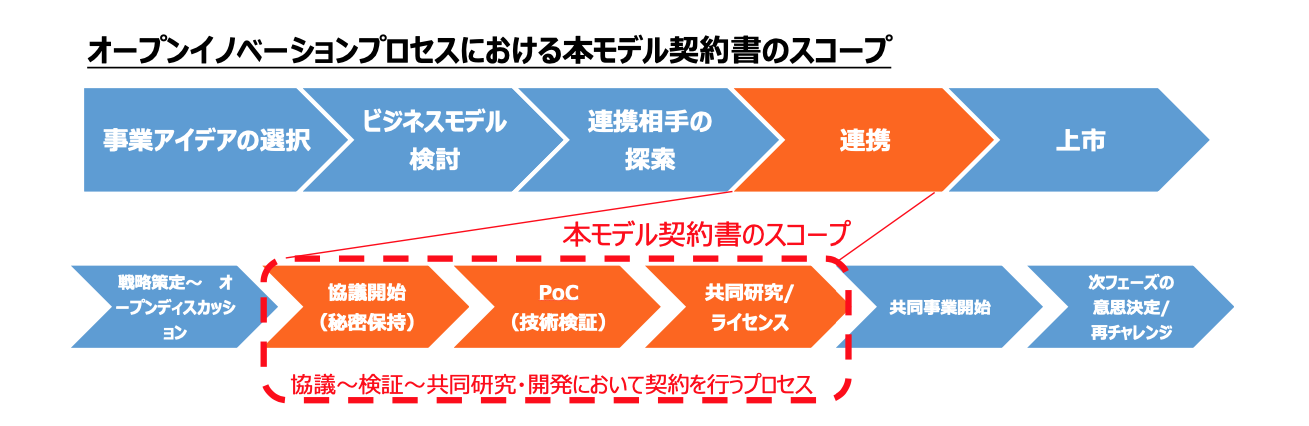 オープンイノベーションプロセスにおける本モデル契約書のスコープ

事業アイデアの選択

ビジネスモデル検討

連携相手の探索

連携

上市

本モデル契約書のスコープ

戦略策定～ オープンディスカッション

協議開始（秘密保持）

PoC（技術検証）

共同研究/ライセンス

共同事業開始

次フェーズの意思決定/再チャレンジ

協議～検証～共同研究・開発において契約を行うプロセス